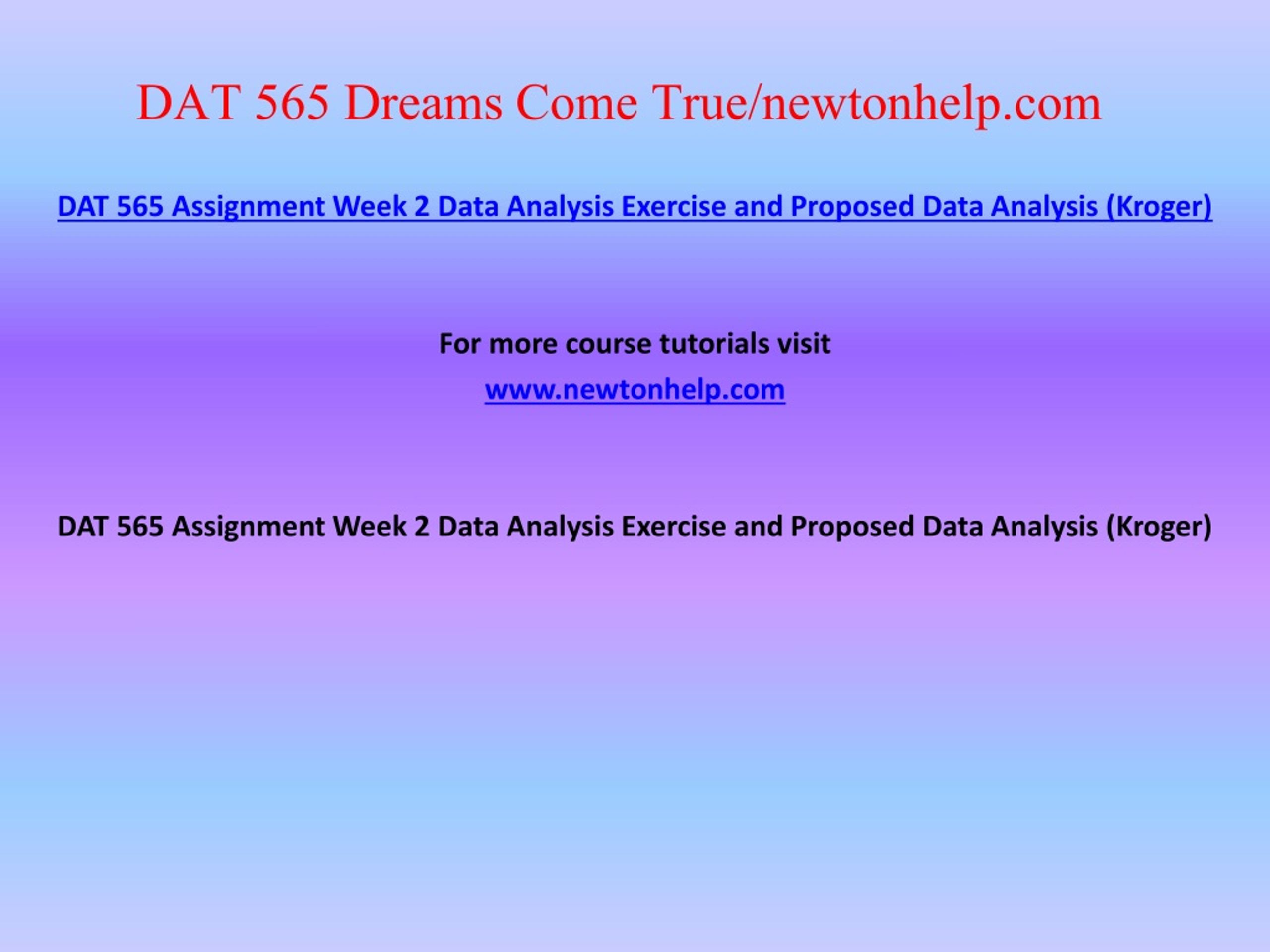 DAT 565 Dreams Come True/newtonhelp.com

DAT 565 Assignment Week 2 Data Analysis Exercise and Proposed Data Analysis (Kroger)

For more course tutorials visit
www.newtonhelp.com

DAT 565 Assignment Week 2 Data Analysis Exercise and Proposed Data Analysis (Kroger)